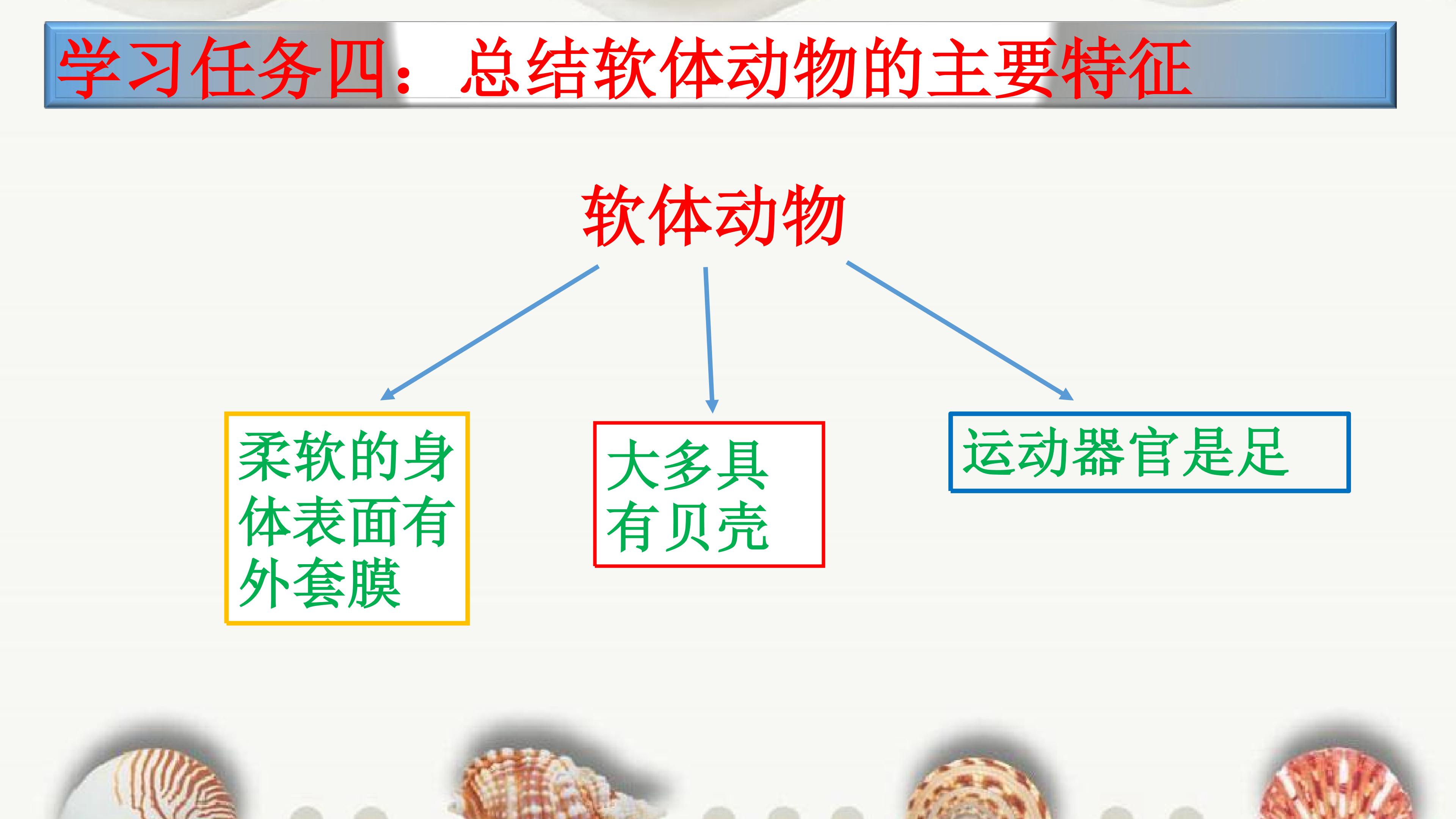 学习任务四：总结软体动物的主要特征

软体动物

柔软的身体表面有外套膜

大多具有贝壳

运动器官是足